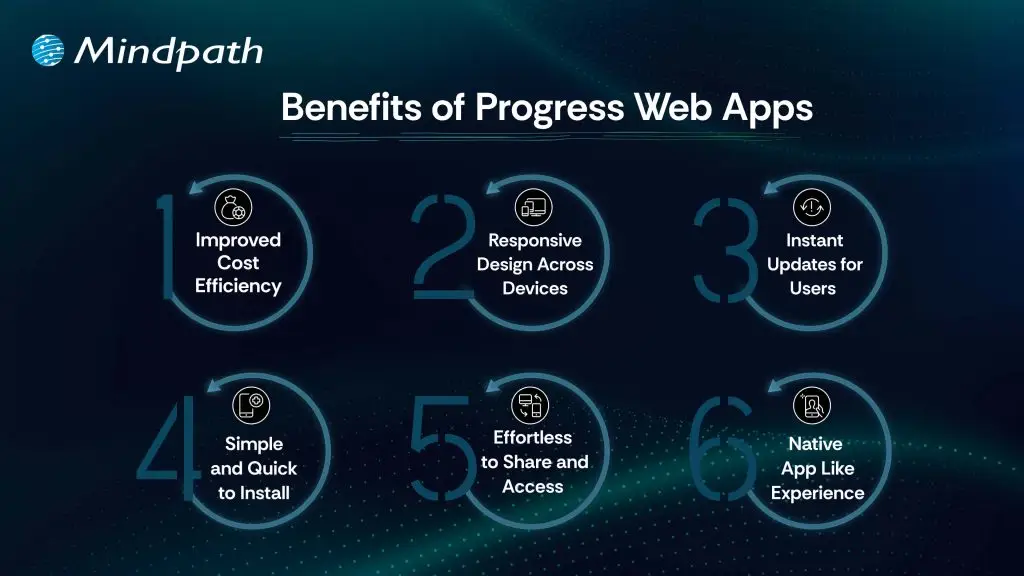 Mindpath

Benefits of Progress Web Apps

1
Improved Cost Efficiency

2
Responsive Design Across Devices

3
Instant Updates for Users

4
Simple and Quick to Install

5
Effortless to Share and Access

6
Native App Like Experience